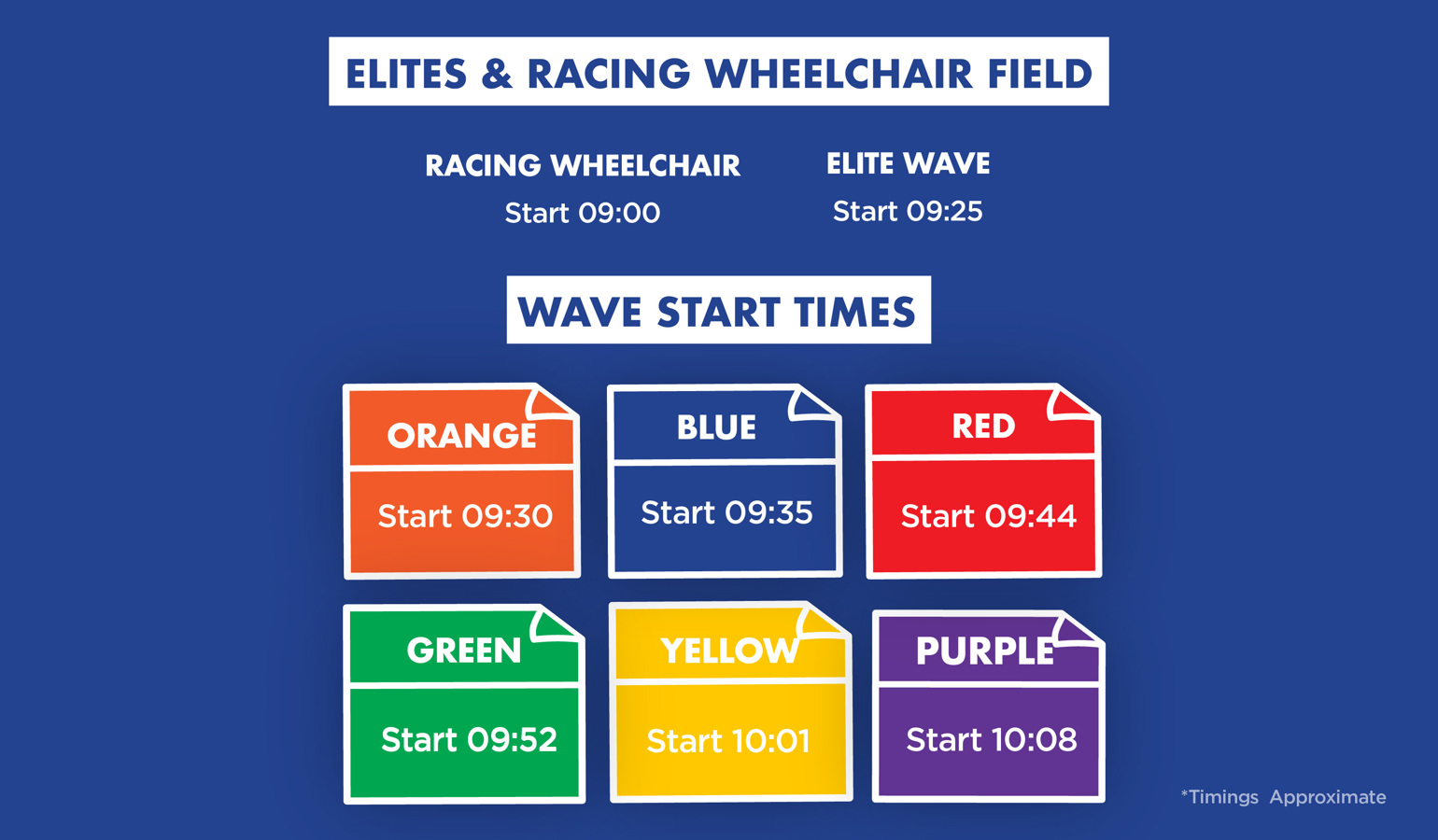 ELITES & RACING WHEELCHAIR FIELD

RACING WHEELCHAIR
Start 09:00

ELITE WAVE
Start 09:25

WAVE START TIMES

ORANGE
Start 09:30

BLUE
Start 09:35

RED
Start 09:44

GREEN
Start 09:52

YELLOW
Start 10:01

PURPLE
Start 10:08

*Timings Approximate